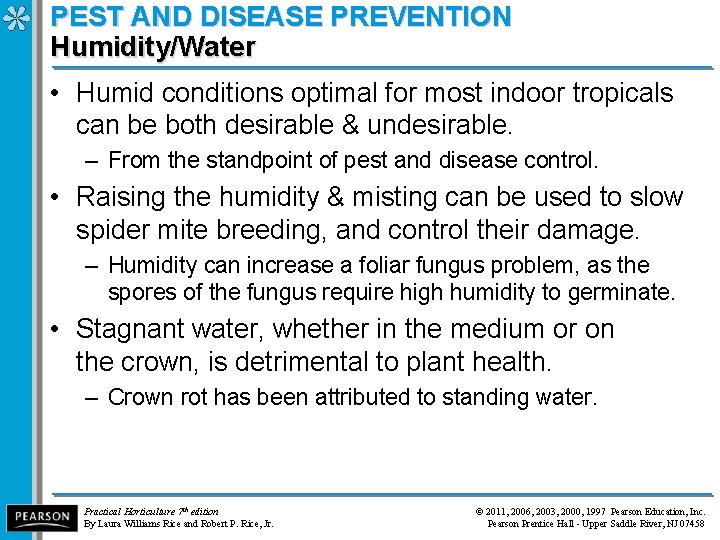 PEST AND DISEASE PREVENTION
Humidity/Water

• Humid conditions optimal for most indoor tropicals can be both desirable & undesirable.
– From the standpoint of pest and disease control.

• Raising the humidity & misting can be used to slow spider mite breeding, and control their damage.
– Humidity can increase a foliar fungus problem, as the spores of the fungus require high humidity to germinate.

• Stagnant water, whether in the medium or on the crown, is detrimental to plant health.
– Crown rot has been attributed to standing water.

PEARSON

Practical Horticulture 7th edition
By Laura Williams Rice and Robert P. Rice, Jr.

© 2011, 2006, 2003, 2000, 1997 Pearson Education, Inc.
Pearson Prentice Hall - Upper Saddle River, NJ 07458